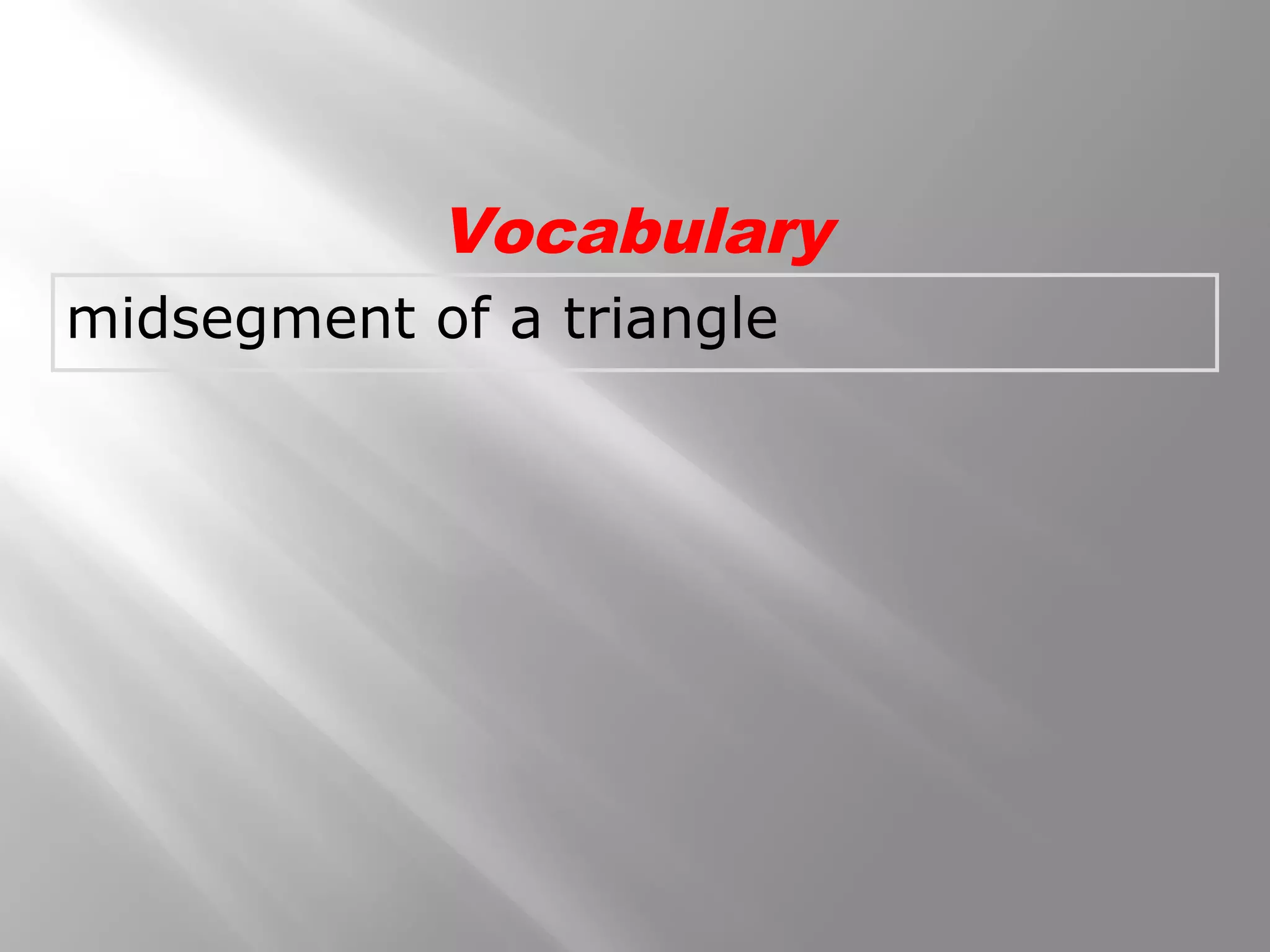 Vocabulary

midsegment of a triangle